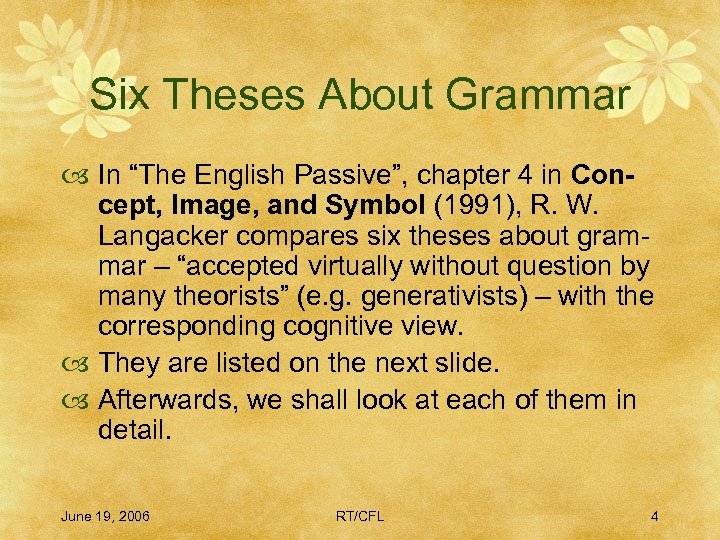 Six Theses About Grammar

In “The English Passive”, chapter 4 in **Concept, Image, and Symbol** (1991), R. W. Langacker compares six theses about grammar – “accepted virtually without question by many theorists” (e.g. generativists) – with the corresponding cognitive view.

They are listed on the next slide.

Afterwards, we shall look at each of them in detail.

June 19, 2006 RT/CFL 4